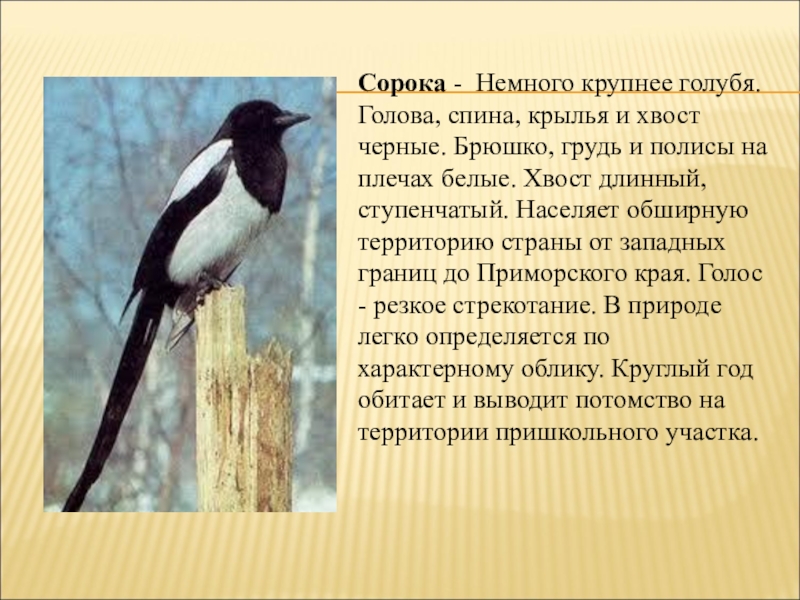 Сорока - Немного крупнее голубя. Голова, спина, крылья и хвост черные. Брюшко, грудь и полисы на плечах белые. Хвост длинный, ступенчатый. Населяет обширную территорию страны от западных границ до Приморского края. Голос - резкое стрекотание. В природе легко определяется по характерному облику. Круглый год обитает и выводит потомство на территории пришкольного участка.